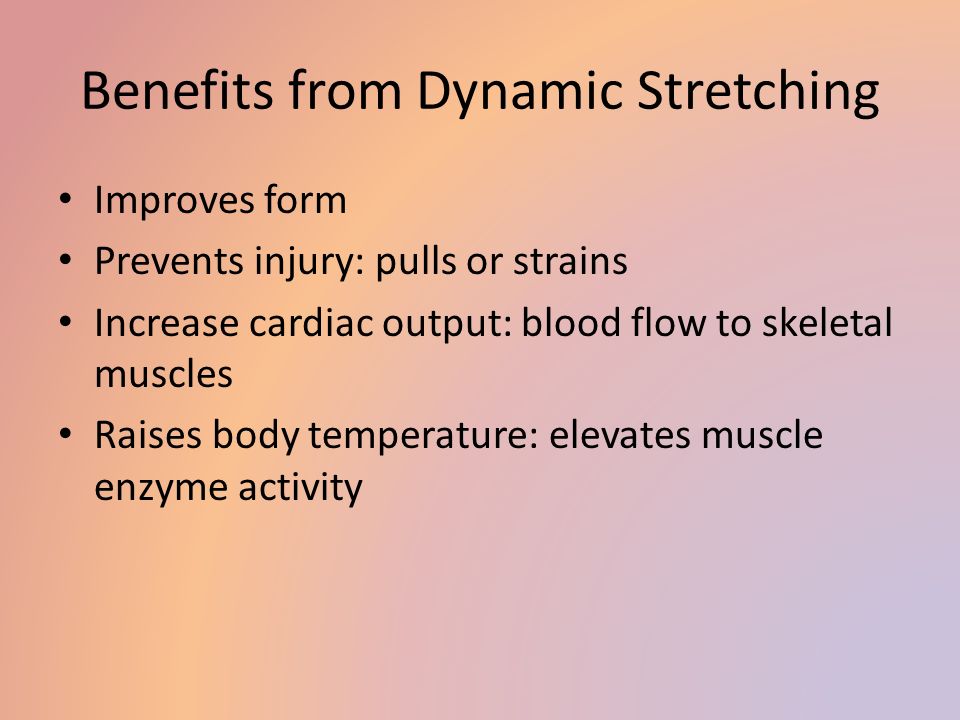 Benefits from Dynamic Stretching

• Improves form
• Prevents injury: pulls or strains
• Increase cardiac output: blood flow to skeletal muscles
• Raises body temperature: elevates muscle enzyme activity